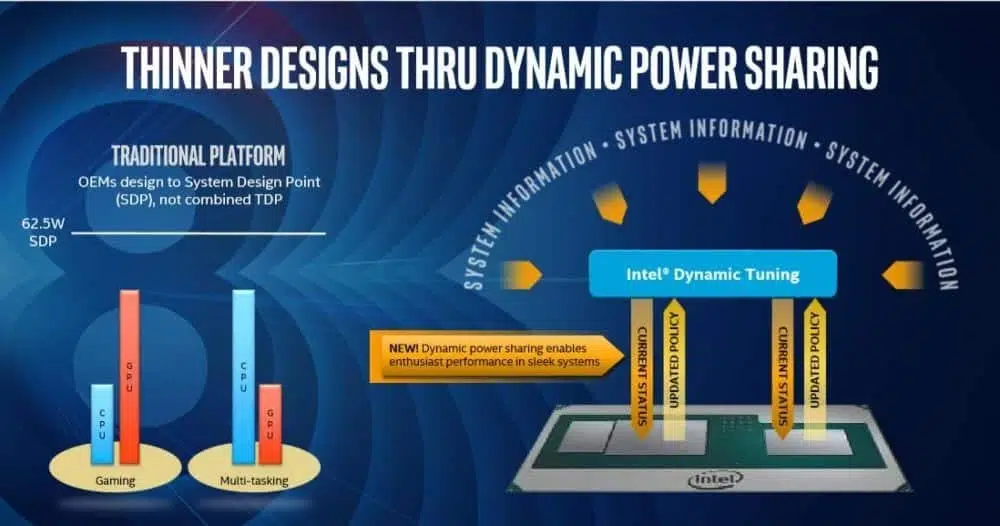 THINNER DESIGNS THRU DYNAMIC POWER SHARING

TRADITIONAL PLATFORM

OEMs design to System Design Point (SDP), not combined TDP

62.5W SDP

CPU

GPU

Gaming

CPU

GPU

Multi-tasking

SYSTEM INFORMATION • SYSTEM INFORMATION • SYSTEM INFORMATION

Intel® Dynamic Tuning

NEW! Dynamic power sharing enables enthusiast performance in sleek systems

CURRENT STATUS

UPDATED POLICY

CURRENT STATUS

UPDATED POLICY

intel